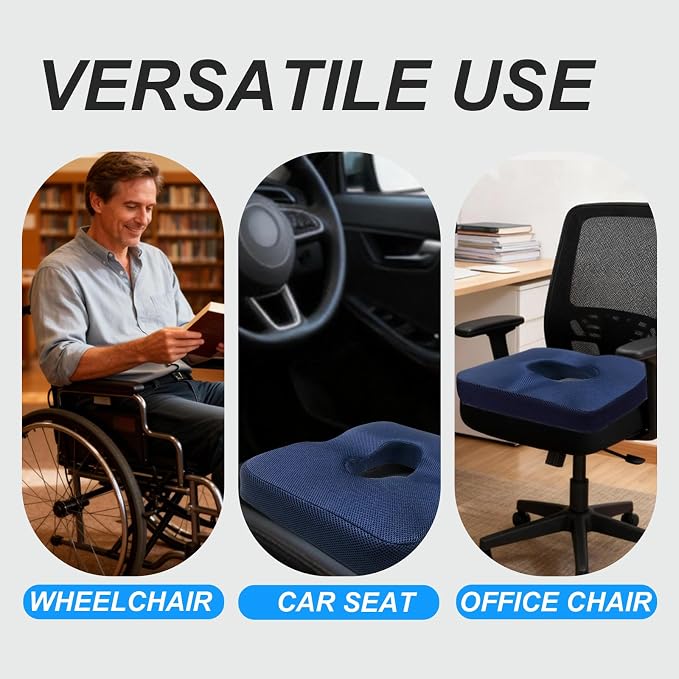 VERSATILE USE

WHEELCHAIR

CAR SEAT

OFFICE CHAIR